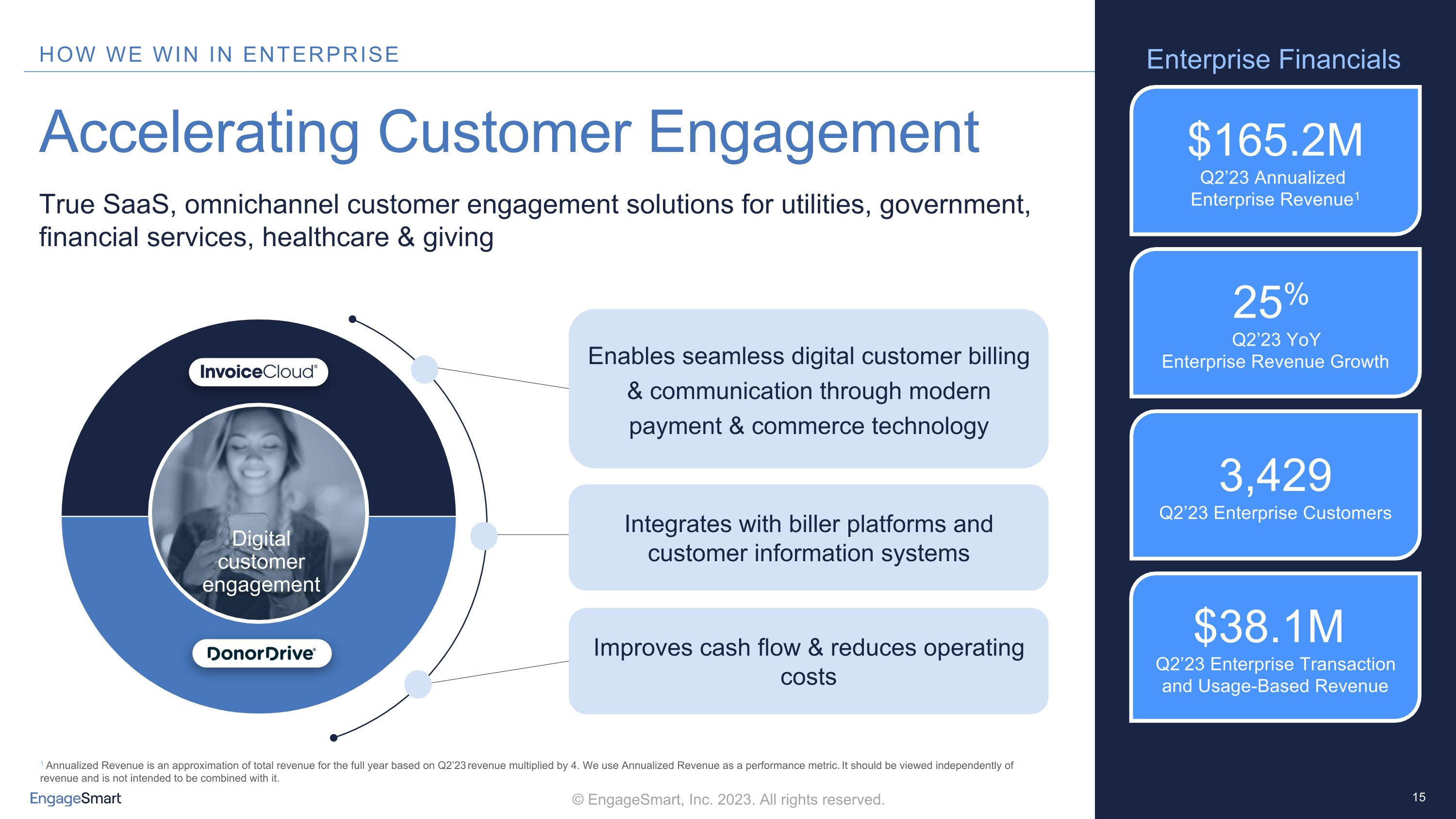 HOW WE WIN IN ENTERPRISE

Accelerating Customer Engagement

True SaaS, omnichannel customer engagement solutions for utilities, government, financial services, healthcare & giving

InvoiceCloud®

Digital customer engagement

DonorDrive®

Enables seamless digital customer billing & communication through modern payment & commerce technology

Integrates with biller platforms and customer information systems

Improves cash flow & reduces operating costs

Enterprise Financials

$165.2M
Q2'23 Annualized Enterprise Revenue$^1$

25%
Q2'23 YoY Enterprise Revenue Growth

3,429
Q2'23 Enterprise Customers

$38.1M
Q2'23 Enterprise Transaction and Usage-Based Revenue

$^1$ Annualized Revenue is an approximation of total revenue for the full year based on Q2'23 revenue multiplied by 4. We use Annualized Revenue as a performance metric. It should be viewed independently of revenue and is not intended to be combined with it.

EngageSmart

© EngageSmart, Inc. 2023. All rights reserved.

15